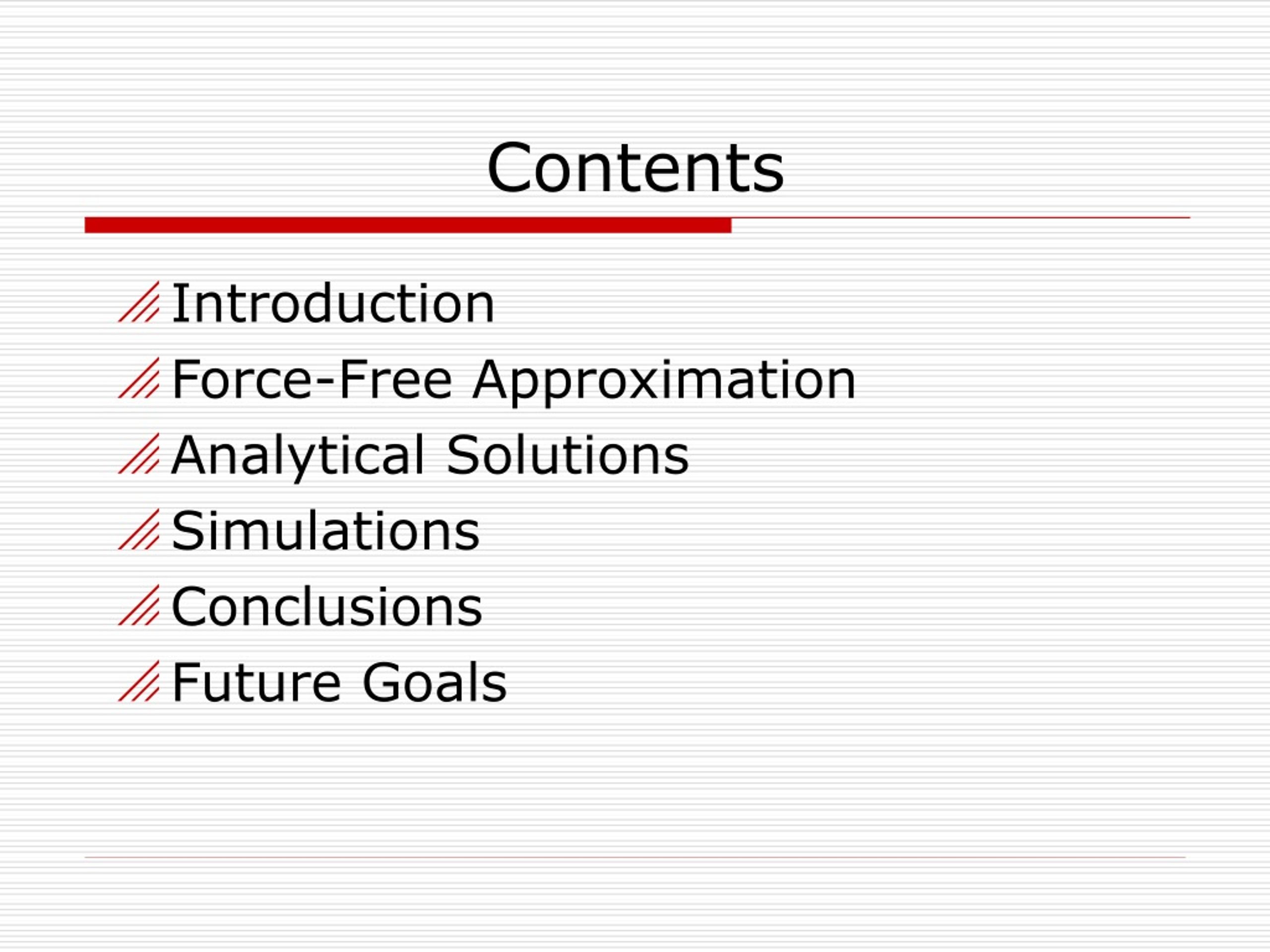 Contents

Introduction
Force-Free Approximation
Analytical Solutions
Simulations
Conclusions
Future Goals